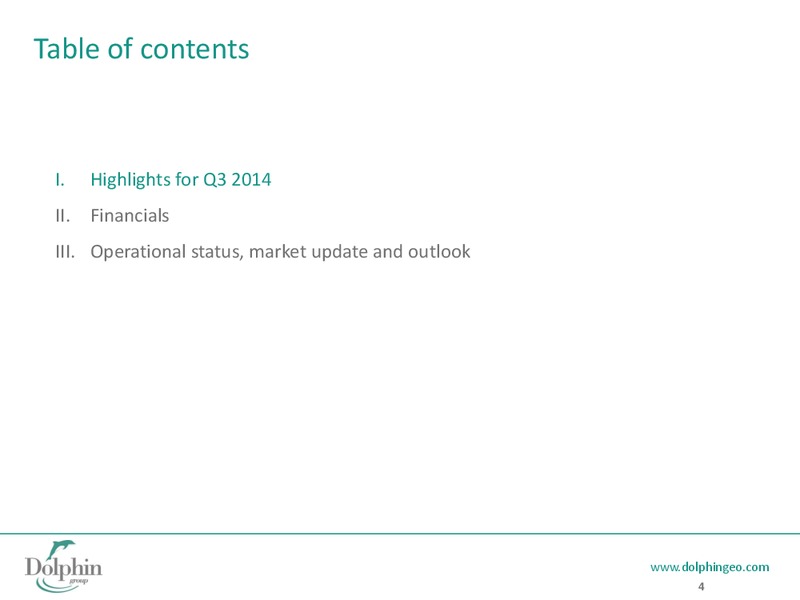 Table of contents

I. Highlights for Q3 2014
II. Financials
III. Operational status, market update and outlook

Dolphin group

www.dolphingeo.com
4